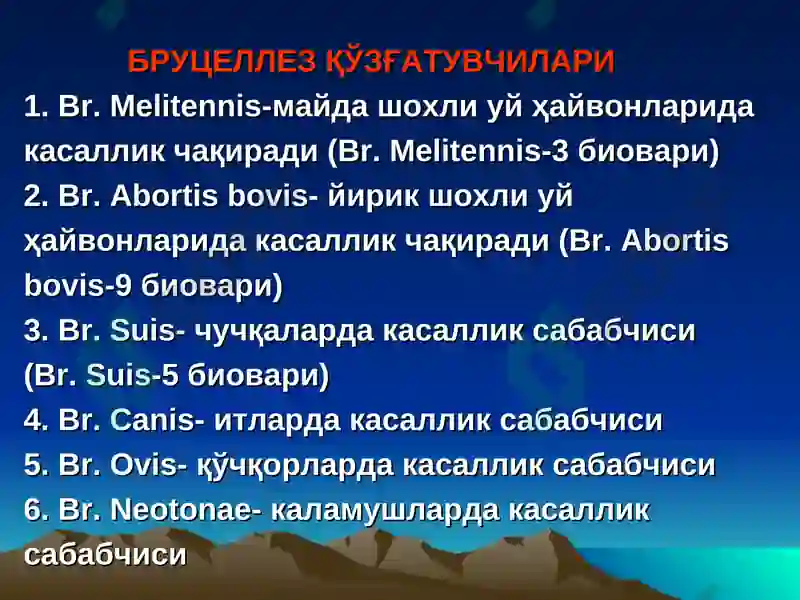 БРУЦЕЛЛЕЗ ҚЎЗҒАТУВЧИЛАРИ

1. Br. Melitennis-майда шохли уй ҳайвонларида касаллик чақиради (Br. Melitennis-3 биовари)
2. Br. Abortis bovis- йирик шохли уй ҳайвонларида касаллик чақиради (Br. Abortis bovis-9 биовари)
3. Br. Suis- чучқаларда касаллик сабабчиси (Br. Suis-5 биовари)
4. Br. Canis- итларда касаллик сабабчиси
5. Br. Ovis- қўчқорларда касаллик сабабчиси
6. Br. Neotonae- каламушларда касаллик сабабчиси